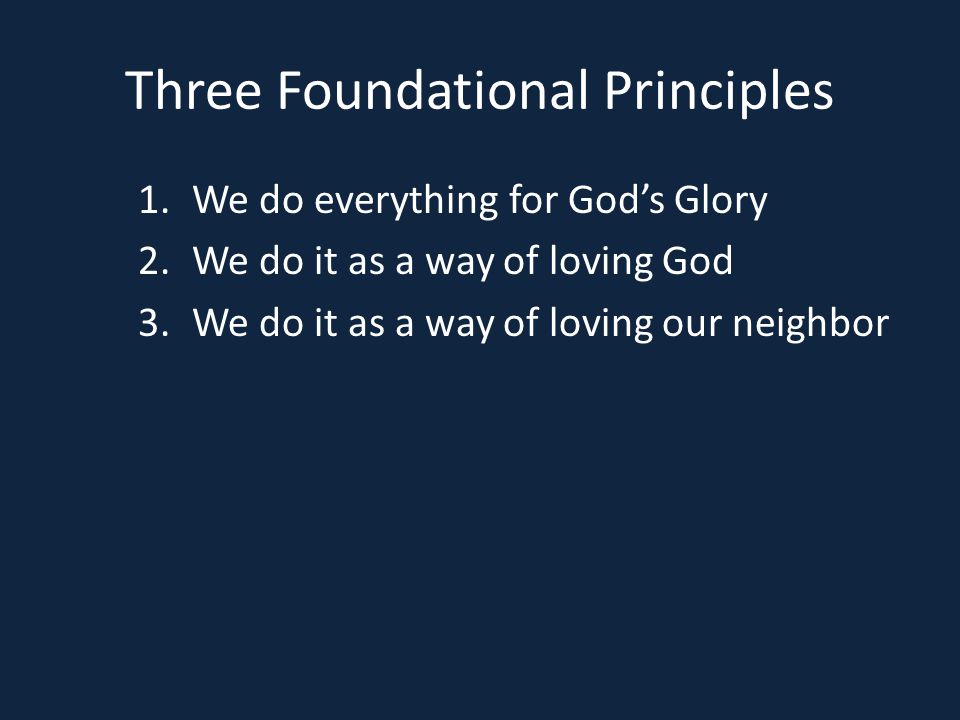 Three Foundational Principles

1. We do everything for God’s Glory
2. We do it as a way of loving God
3. We do it as a way of loving our neighbor